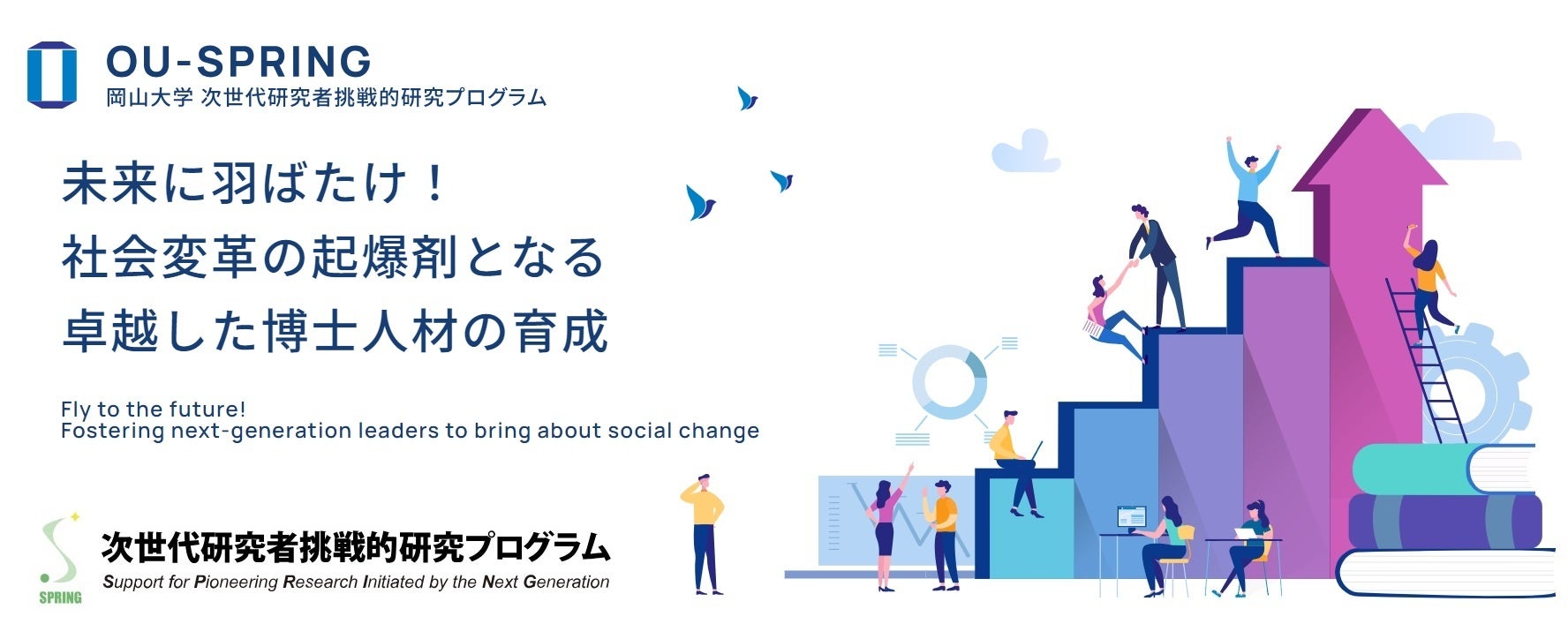 OU-SPRING
岡山大学 次世代研究者挑戦的研究プログラム

未来に羽ばたけ！
社会変革の起爆剤となる
卓越した博士人材の育成

Fly to the future!
Fostering next-generation leaders to bring about social change

SPRING
次世代研究者挑戦的研究プログラム
Support for Pioneering Research Initiated by the Next Generation